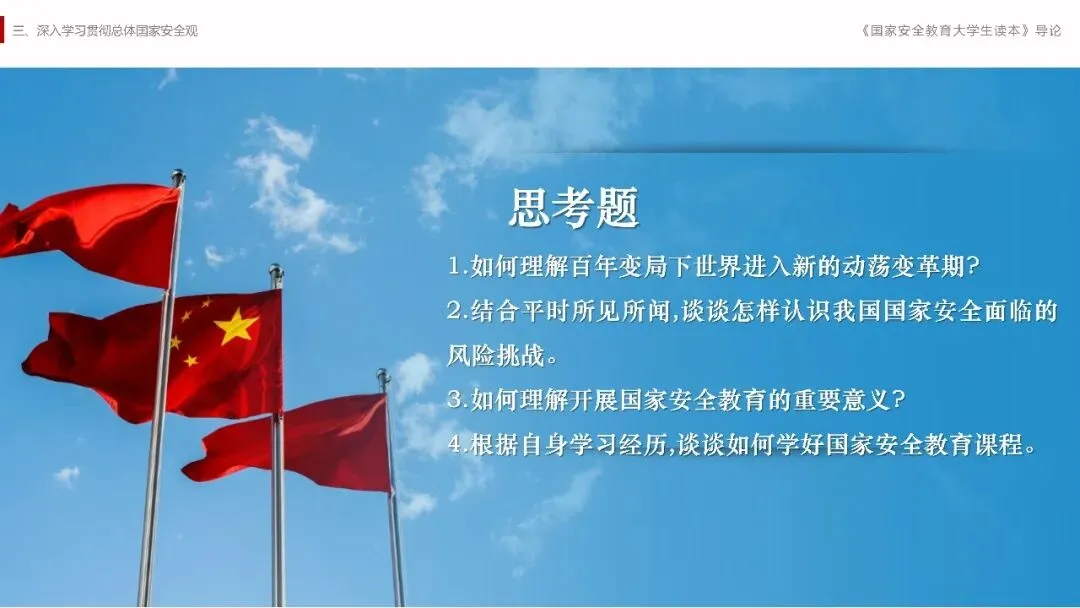 三、深入学习贯彻总体国家安全观

《国家安全教育大学生读本》导论

思考题

1.如何理解百年变局下世界进入新的动荡变革期?

2.结合平时所见所闻,谈谈怎样认识我国国家安全面临的风险挑战。

3.如何理解开展国家安全教育的重要意义?

4.根据自身学习经历,谈谈如何学好国家安全教育课程。